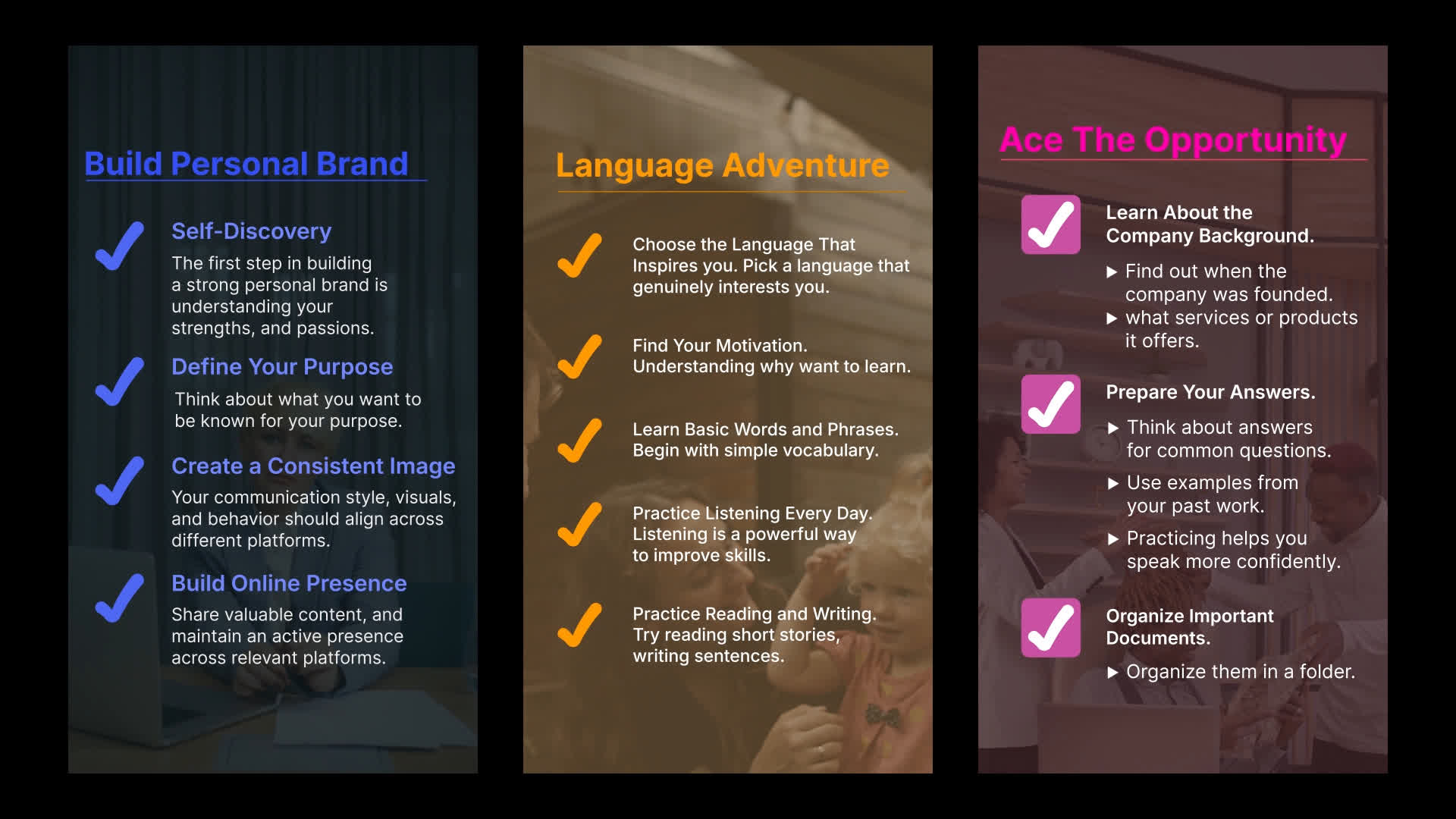 Build Personal Brand

✓ Self-Discovery
The first step in building a strong personal brand is understanding your strengths, and passions.

✓ Define Your Purpose
Think about what you want to be known for your purpose.

✓ Create a Consistent Image
Your communication style, visuals, and behavior should align across different platforms.

✓ Build Online Presence
Share valuable content, and maintain an active presence across relevant platforms.

Language Adventure

✓ Choose the Language That Inspires you. Pick a language that genuinely interests you.

✓ Find Your Motivation. Understanding why want to learn.

✓ Learn Basic Words and Phrases. Begin with simple vocabulary.

✓ Practice Listening Every Day. Listening is a powerful way to improve skills.

✓ Practice Reading and Writing. Try reading short stories, writing sentences.

Ace The Opportunity

☑ Learn About the Company Background.
▶ Find out when the company was founded.
▶ what services or products it offers.

☑ Prepare Your Answers.
▶ Think about answers for common questions.
▶ Use examples from your past work.
▶ Practicing helps you speak more confidently.

☑ Organize Important Documents.
▶ Organize them in a folder.